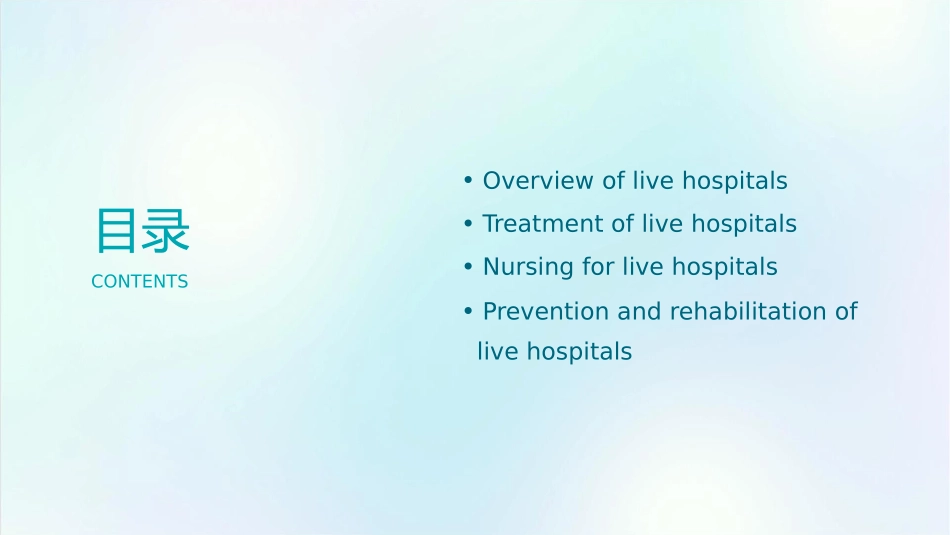 目录
CONTENTS

• Overview of live hospitals
• Treatment of live hospitals
• Nursing for live hospitals
• Prevention and rehabilitation of live hospitals